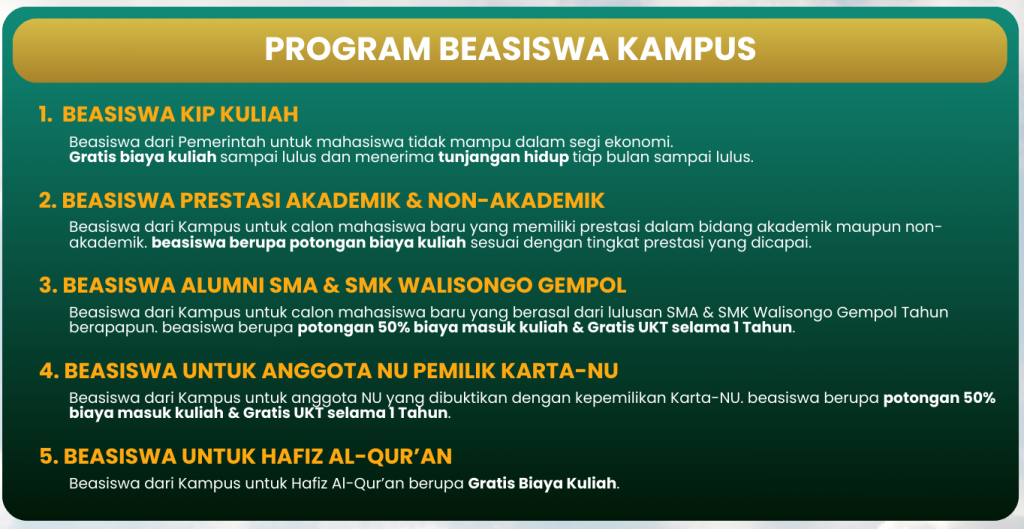 PROGRAM BEASISWA KAMPUS

1. BEASISWA KIP KULIAH

Beasiswa dari Pemerintah untuk mahasiswa tidak mampu dalam segi ekonomi. Gratis biaya kuliah sampai lulus dan menerima tunjangan hidup tiap bulan sampai lulus.

2. BEASISWA PRESTASI AKADEMIK & NON-AKADEMIK

Beasiswa dari Kampus untuk calon mahasiswa baru yang memiliki prestasi dalam bidang akademik maupun non-akademik. beasiswa berupa potongan biaya kuliah sesuai dengan tingkat prestasi yang dicapai.

3. BEASISWA ALUMNI SMA & SMK WALISONGO GEMPOL

Beasiswa dari Kampus untuk calon mahasiswa baru yang berasal dari lulusan SMA & SMK Walisongo Gempol Tahun berapapun. beasiswa berupa potongan 50% biaya masuk kuliah & Gratis UKT selama 1 Tahun.

4. BEASISWA UNTUK ANGGOTA NU PEMILIK KARTA-NU

Beasiswa dari Kampus untuk anggota NU yang dibuktikan dengan kepemilikan Karta-NU. beasiswa berupa potongan 50% biaya masuk kuliah & Gratis UKT selama 1 Tahun.

5. BEASISWA UNTUK HAFIZ AL-QUR'AN

Beasiswa dari Kampus untuk Hafiz Al-Qur'an berupa Gratis Biaya Kuliah.